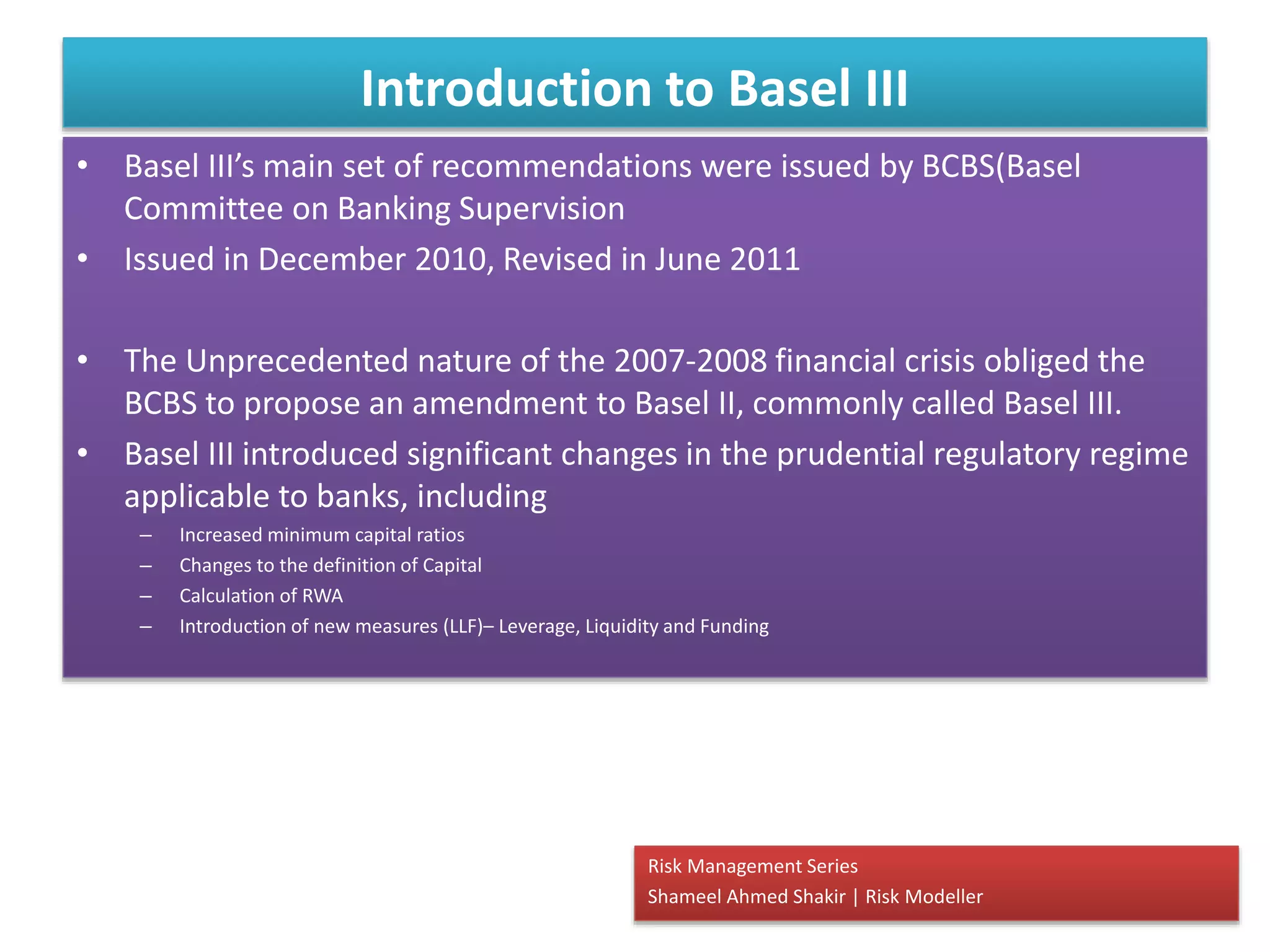 Introduction to Basel III

• Basel III's main set of recommendations were issued by BCBS(Basel Committee on Banking Supervision
• Issued in December 2010, Revised in June 2011

• The Unprecedented nature of the 2007-2008 financial crisis obliged the BCBS to propose an amendment to Basel II, commonly called Basel III.
• Basel III introduced significant changes in the prudential regulatory regime applicable to banks, including
– Increased minimum capital ratios
– Changes to the definition of Capital
– Calculation of RWA
– Introduction of new measures (LLF)– Leverage, Liquidity and Funding

Risk Management Series
Shameel Ahmed Shakir | Risk Modeller